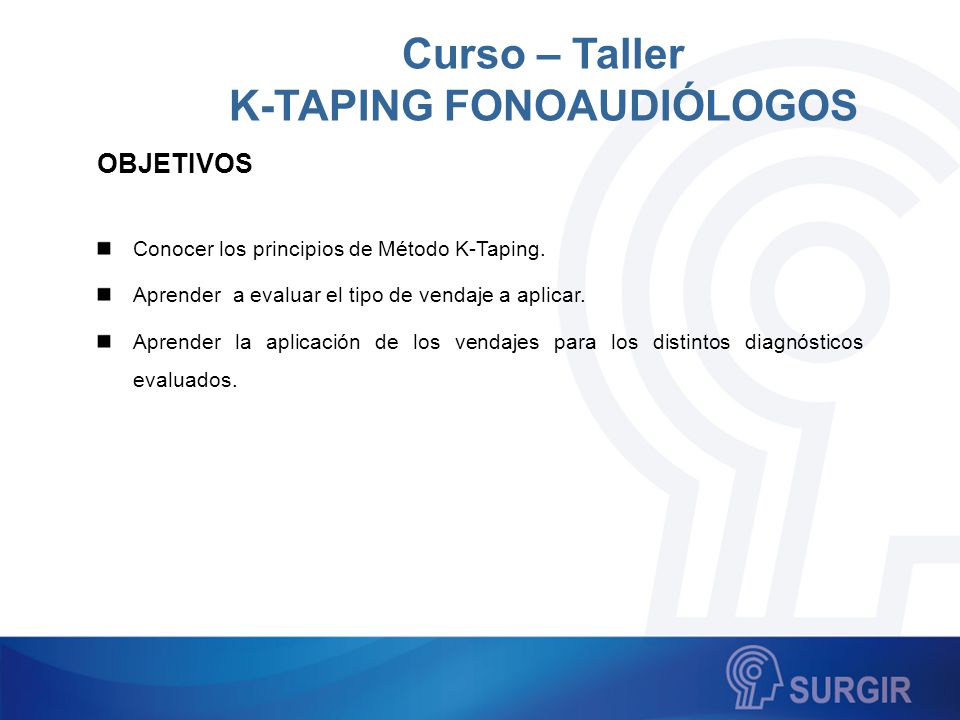 Curso – Taller
K-TAPING FONOAUDIÓLOGOS

OBJETIVOS

■ Conocer los principios de Método K-Taping.

■ Aprender a evaluar el tipo de vendaje a aplicar.

■ Aprender la aplicación de los vendajes para los distintos diagnósticos evaluados.

SURGIR